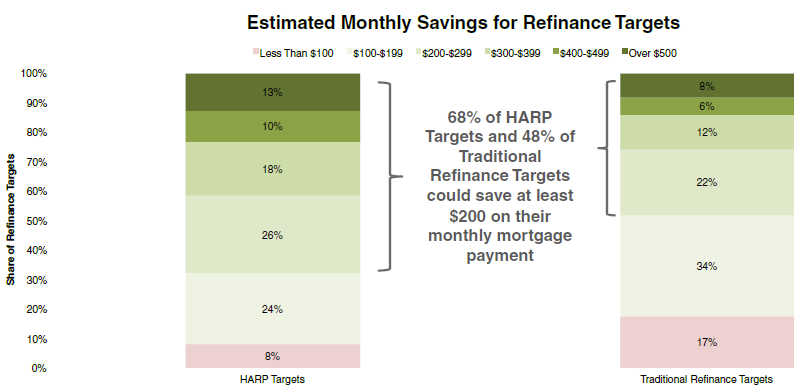 Estimated Monthly Savings for Refinance Targets

Less Than \$100   \$100-\$199   \$200-\$299   \$300-\$399   \$400-\$499   Over \$500

Share of Refinance Targets

100%
90%
80%
70%
60%
50%
40%
30%
20%
10%
0%

13%
10%
18%
26%
24%
8%

HARP Targets

68% of HARP Targets and 48% of Traditional Refinance Targets could save at least \$200 on their monthly mortgage payment

8%
6%
12%
22%
34%
17%

Traditional Refinance Targets